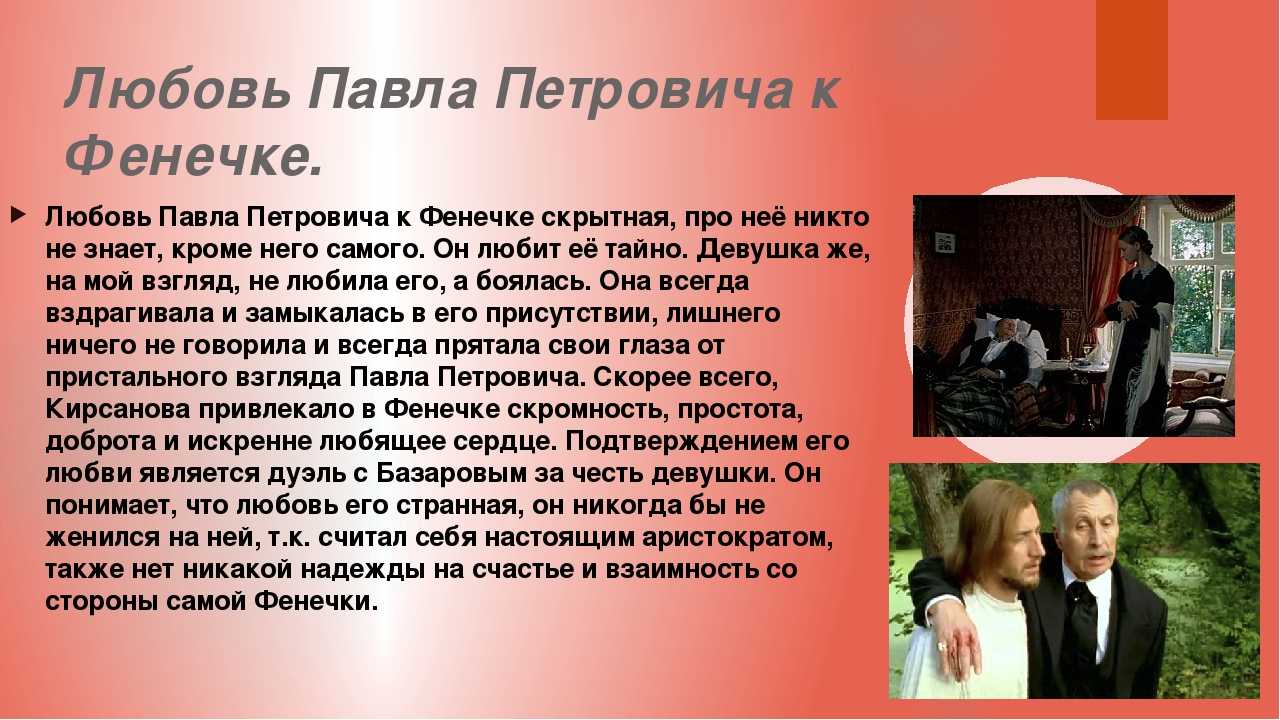 Любовь Павла Петровича к Фенечке.

Любовь Павла Петровича к Фенечке скрытная, про неё никто не знает, кроме него самого. Он любит её тайно. Девушка же, на мой взгляд, не любила его, а боялась. Она всегда вздрагивала и замыкалась в его присутствии, лишнего ничего не говорила и всегда прятала свои глаза от пристального взгляда Павла Петровича. Скорее всего, Кирсанова привлекало в Фенечке скромность, простота, доброта и искренне любящее сердце. Подтверждением его любви является дуэль с Базаровым за честь девушки. Он понимает, что любовь его странная, он никогда бы не женился на ней, т.к. считал себя настоящим аристократом, также нет никакой надежды на счастье и взаимность со стороны самой Фенечки.